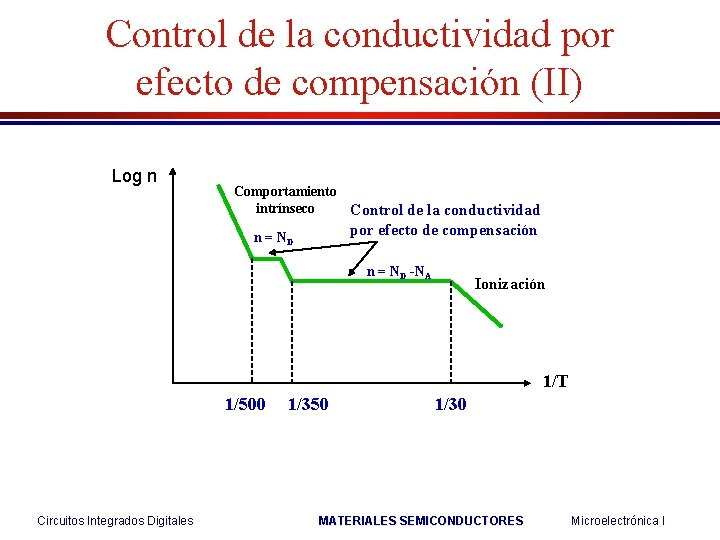 Control de la conductividad por efecto de compensación (II)

Log n

Comportamiento intrínseco

Control de la conductividad por efecto de compensación

$n = N_D$

$n = N_D - N_A$

Ionización

1/T

1/500

1/350

1/30

Circuitos Integrados Digitales

MATERIALES SEMICONDUCTORES

Microelectrónica I